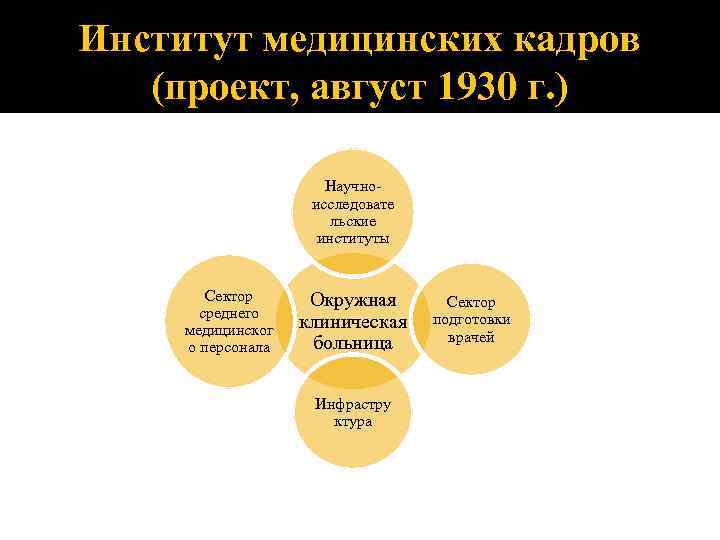 Институт медицинских кадров (проект, август 1930 г.)

Научно-исследовательские институты

Сектор среднего медицинского персонала

Окружная клиническая больница

Сектор подготовки врачей

Инфраструктура